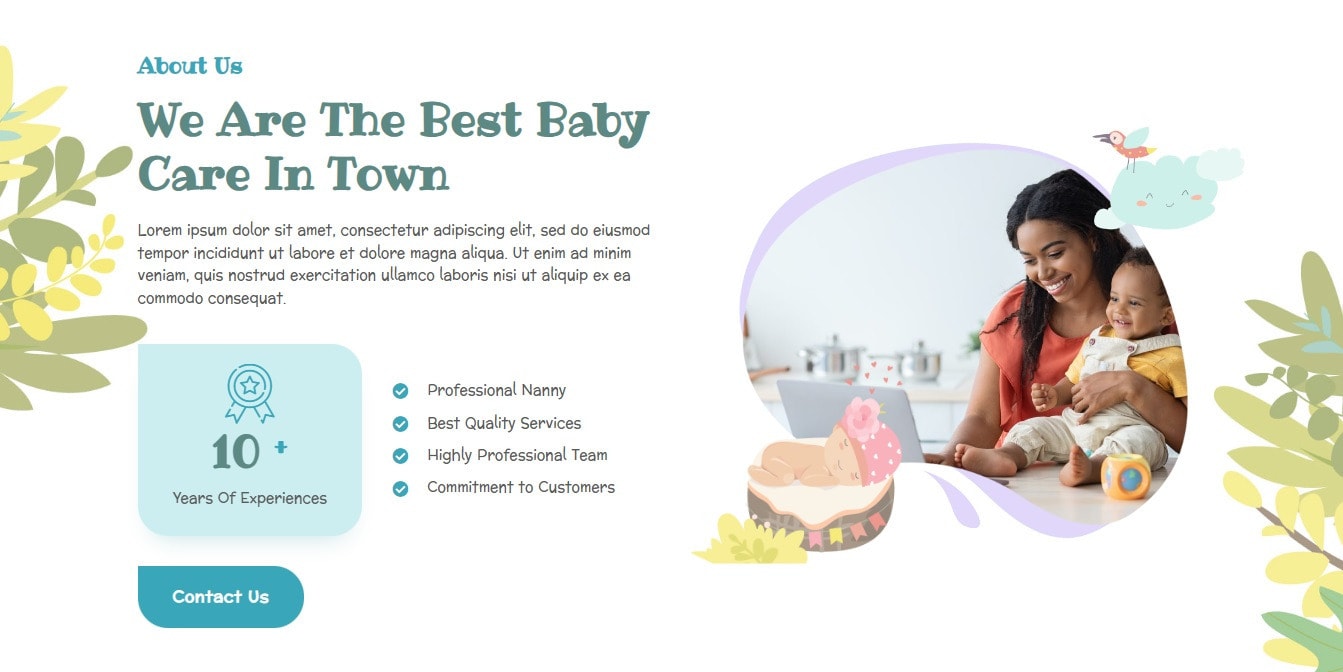 About Us

We Are The Best Baby Care In Town

Lorem ipsum dolor sit amet, consectetur adipiscing elit, sed do eiusmod tempor incididunt ut labore et dolore magna aliqua. Ut enim ad minim veniam, quis nostrud exercitation ullamco laboris nisi ut aliquip ex ea commodo consequat.

10 +

Years Of Experiences

Professional Nanny

Best Quality Services

Highly Professional Team

Commitment to Customers

Contact Us